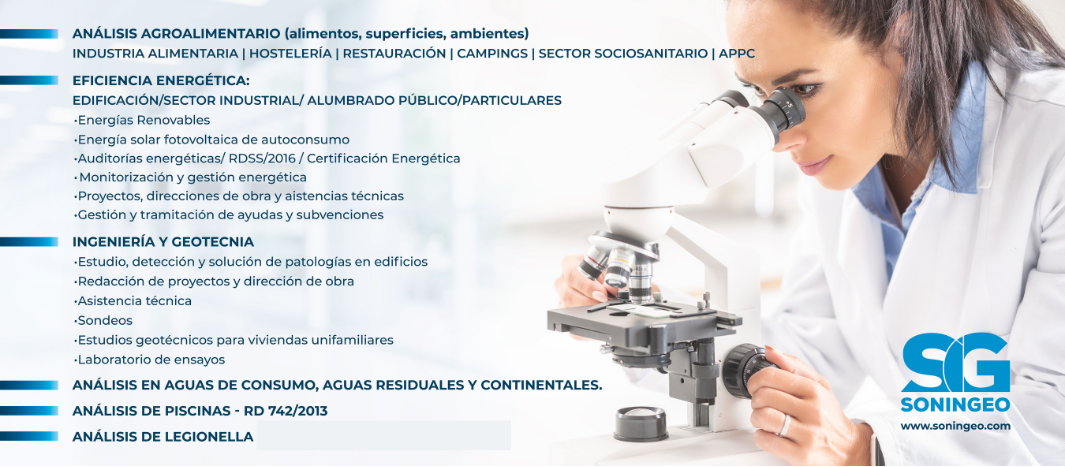 ANÁLISIS AGROALIMENTARIO (alimentos, superficies, ambientes)
INDUSTRIA ALIMENTARIA | HOSTELERÍA | RESTAURACIÓN | CAMPINGS | SECTOR SOCIOSANITARIO | APPC

EFICIENCIA ENERGÉTICA:
EDIFICACIÓN/SECTOR INDUSTRIAL/ ALUMBRADO PÚBLICO/PARTICULARES
·Energías Renovables
·Energía solar fotovoltaica de autoconsumo
·Auditorías energéticas/ RDSS/2016 / Certificación Energética
·Monitorización y gestión energética
·Proyectos, direcciones de obra y aistencias técnicas
·Gestión y tramitación de ayudas y subvenciones

INGENIERÍA Y GEOTECNIA
·Estudio, detección y solución de patologías en edificios
·Redacción de proyectos y dirección de obra
·Asistencia técnica
·Sondeos
·Estudios geotécnicos para viviendas unifamiliares
·Laboratorio de ensayos

ANÁLISIS EN AGUAS DE CONSUMO, AGUAS RESIDUALES Y CONTINENTALES.

ANÁLISIS DE PISCINAS - RD 742/2013

ANÁLISIS DE LEGIONELLA

SG
SONINGEO
www.soningeo.com